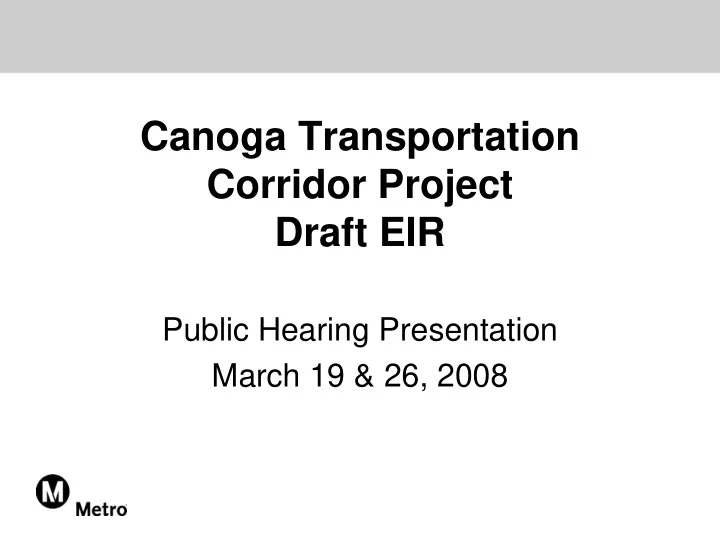 Canoga Transportation Corridor Project Draft EIR

Public Hearing Presentation

March 19 & 26, 2008

M

Metro